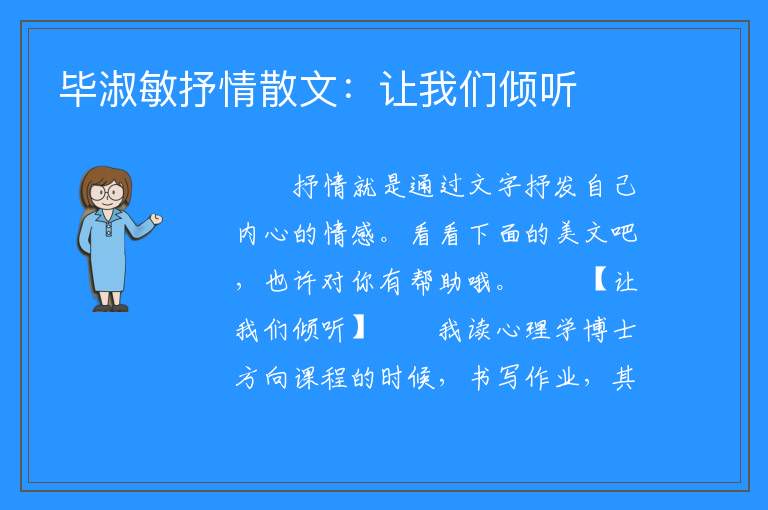 毕淑敏抒情散文：让我们倾听

抒情就是通过文字抒发自己内心的情感。看看下面的美文吧，也许对你有帮助哦。 【让我们倾听】 我读心理学博士方向课程的时候，书写作业，其